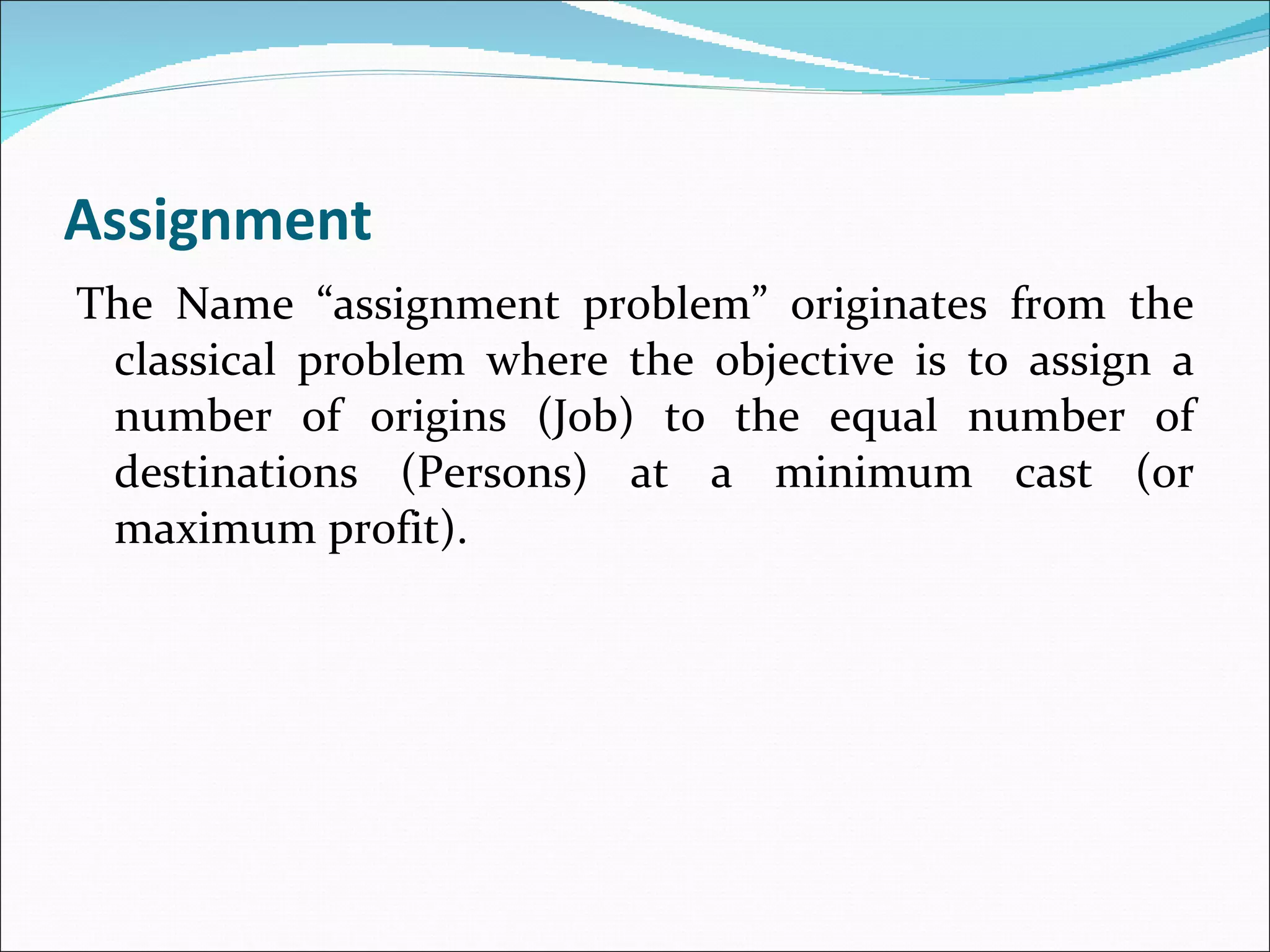 Assignment

The Name “assignment problem” originates from the classical problem where the objective is to assign a number of origins (Job) to the equal number of destinations (Persons) at a minimum cast (or maximum profit).